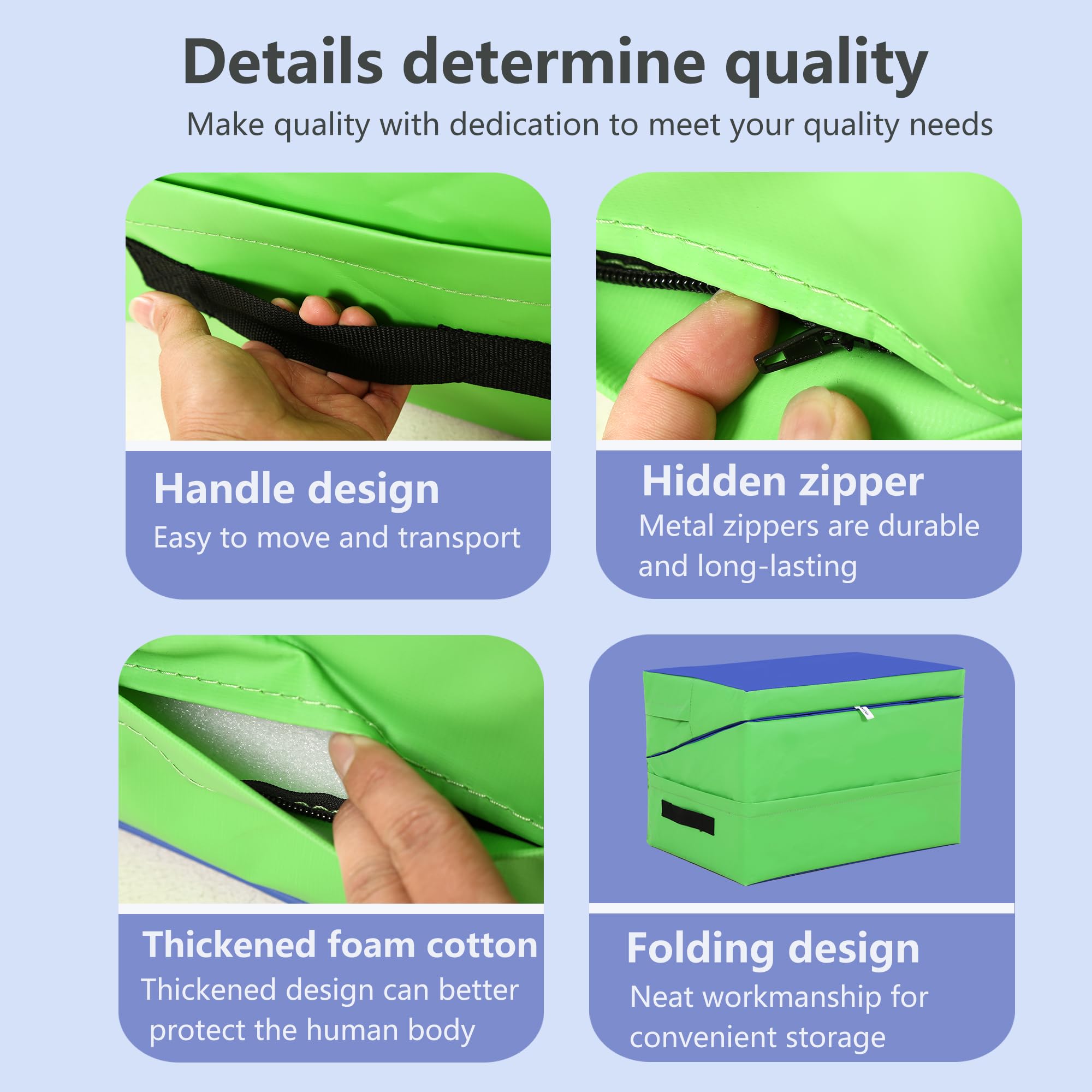 Details determine quality

Make quality with dedication to meet your quality needs

Handle design
Easy to move and transport

Hidden zipper
Metal zippers are durable and long-lasting

Thickened foam cotton
Thickened design can better protect the human body

Folding design
Neat workmanship for convenient storage